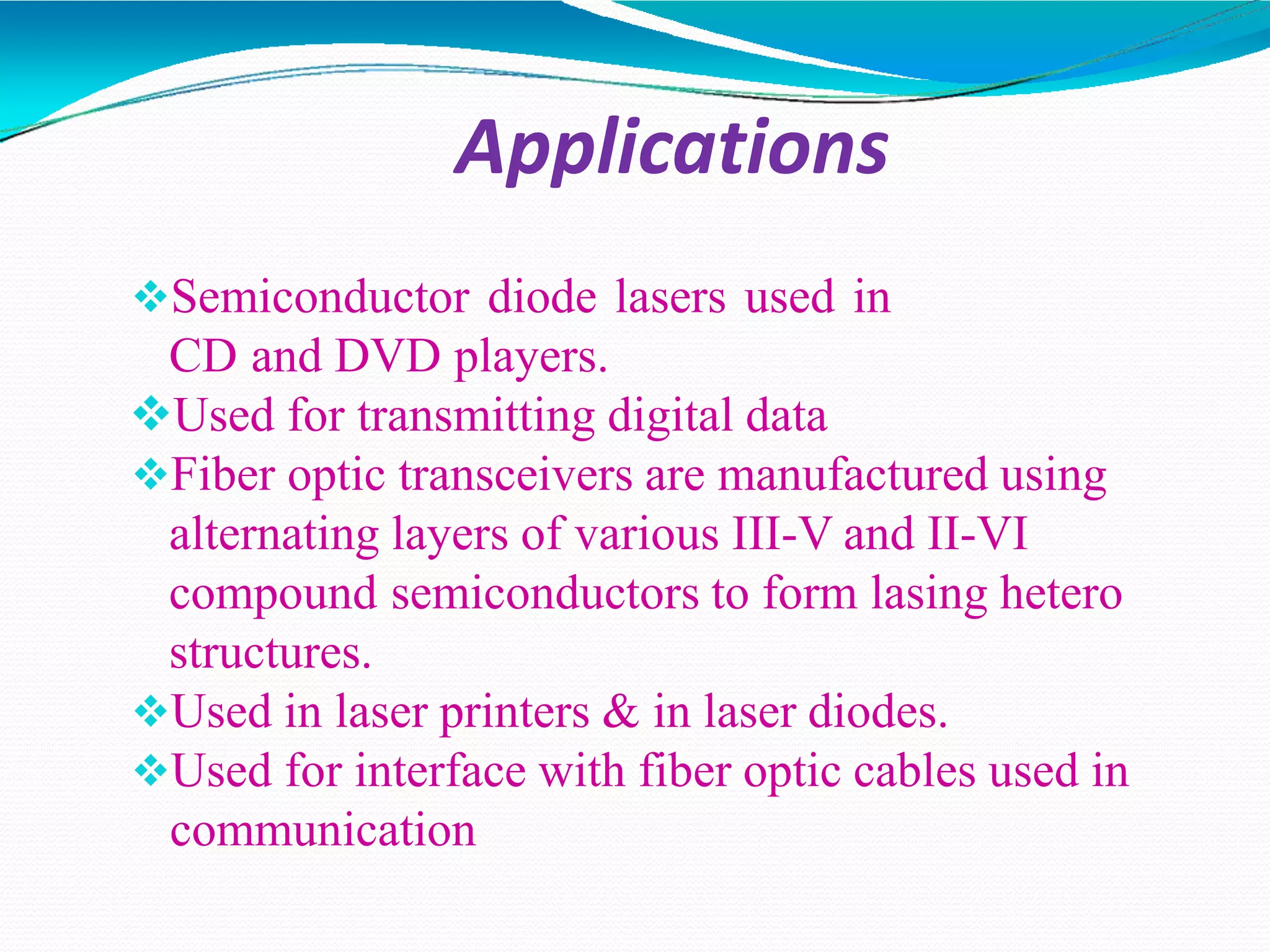 Applications

❖Semiconductor diode lasers used in CD and DVD players.
❖Used for transmitting digital data
❖Fiber optic transceivers are manufactured using alternating layers of various III-V and II-VI compound semiconductors to form lasing hetero structures.
❖Used in laser printers & in laser diodes.
❖Used for interface with fiber optic cables used in communication